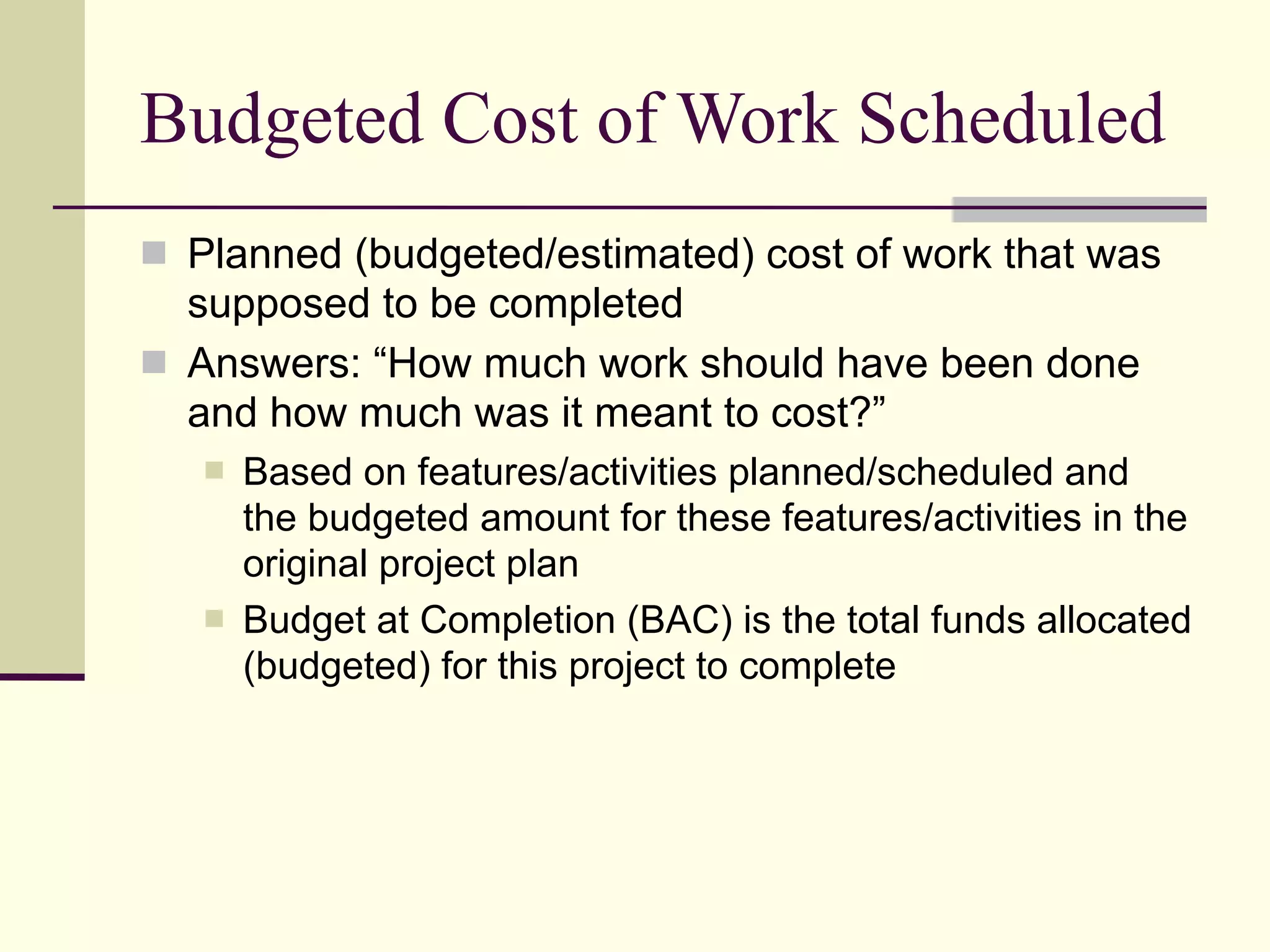 Budgeted Cost of Work Scheduled

Planned (budgeted/estimated) cost of work that was supposed to be completed

Answers: “How much work should have been done and how much was it meant to cost?”

Based on features/activities planned/scheduled and the budgeted amount for these features/activities in the original project plan

Budget at Completion (BAC) is the total funds allocated (budgeted) for this project to complete